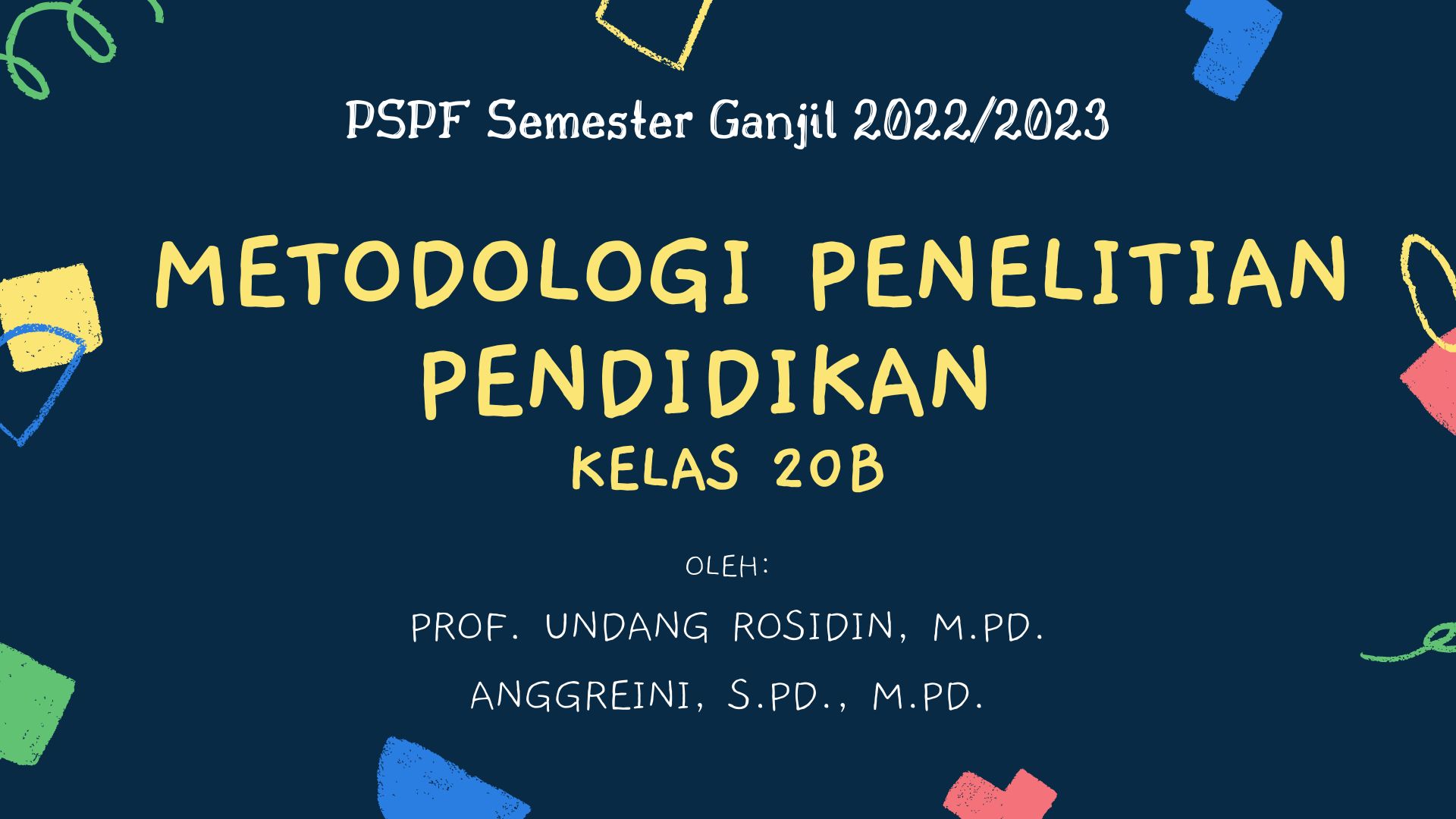 PSPF Semester Ganjil 2022/2023

METODOLOGI PENELITIAN PENDIDIKAN

KELAS 20B

OLEH:

PROF. UNDANG ROSIDIN, M.PD.

ANGGREINI, S.PD., M.PD.